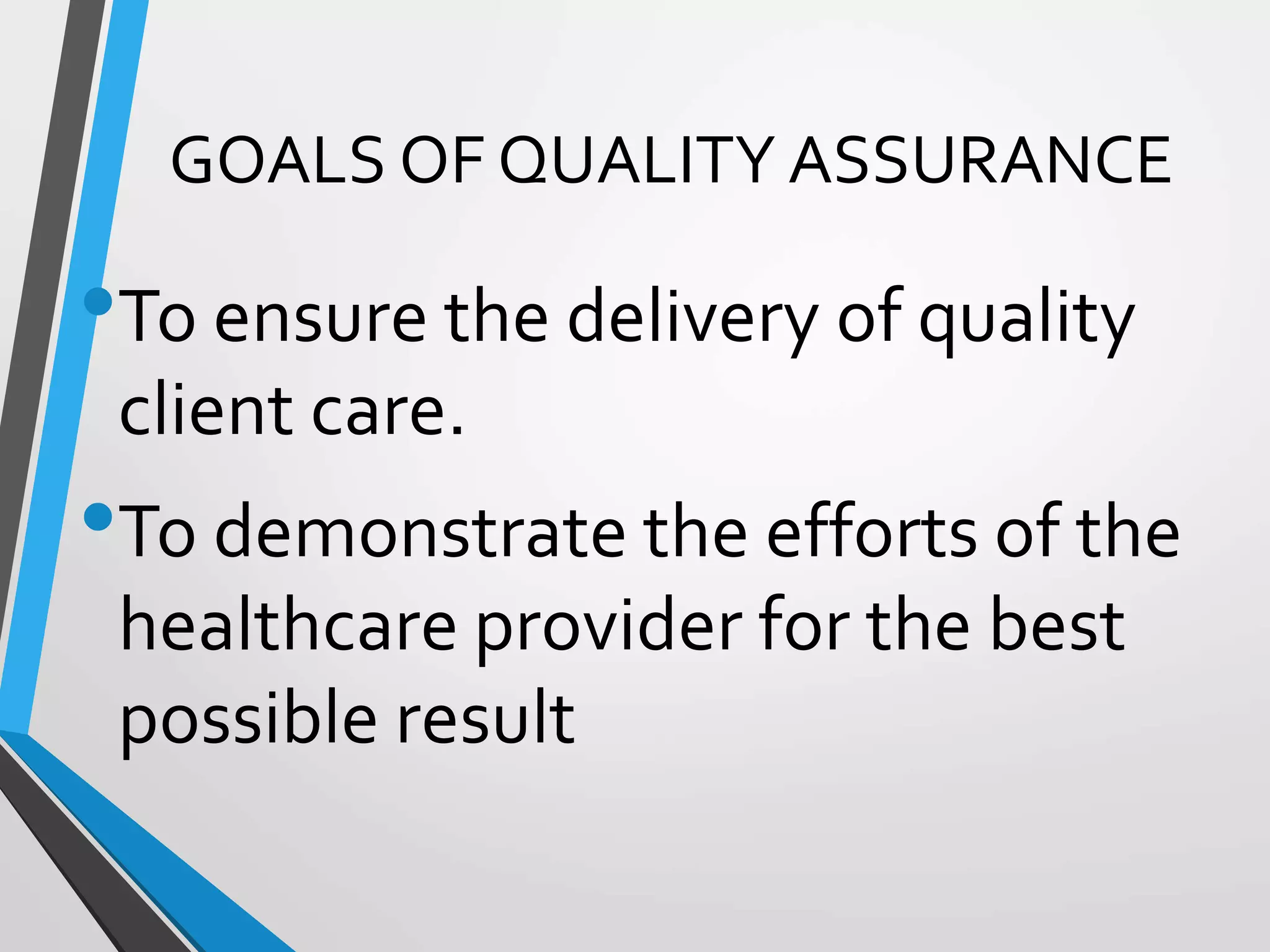 GOALS OF QUALITY ASSURANCE

• To ensure the delivery of quality client care.

• To demonstrate the efforts of the healthcare provider for the best possible result